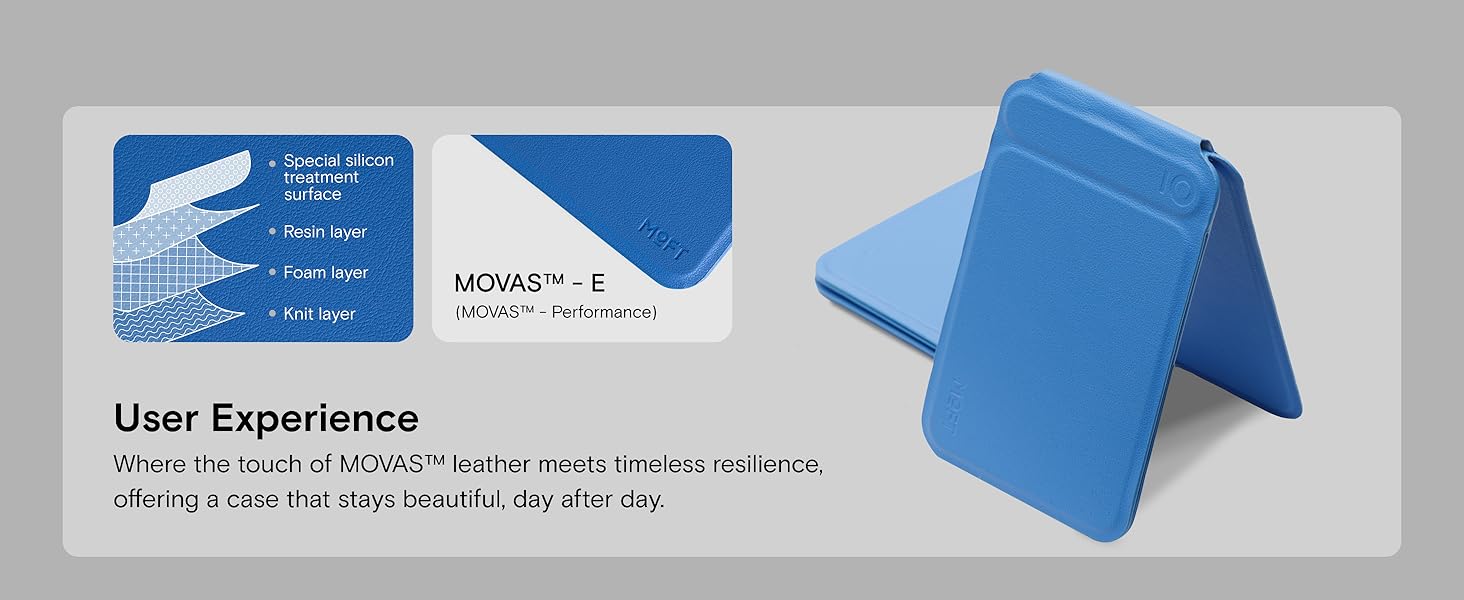 Special silicon treatment surface

Resin layer

Foam layer

Knit layer

MOFT

MOVAS™ - E

(MOVAS™ - Performance)

User Experience

Where the touch of MOVAS™ leather meets timeless resilience, offering a case that stays beautiful, day after day.

MOFT